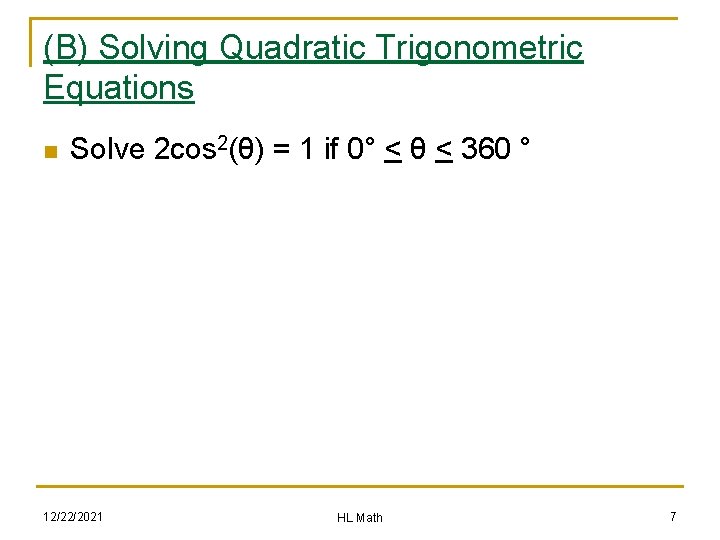 (B) Solving Quadratic Trigonometric Equations

Solve $2\cos^2(\theta) = 1$ if $0° \leq \theta \leq 360°$

12/22/2021

HL Math

7